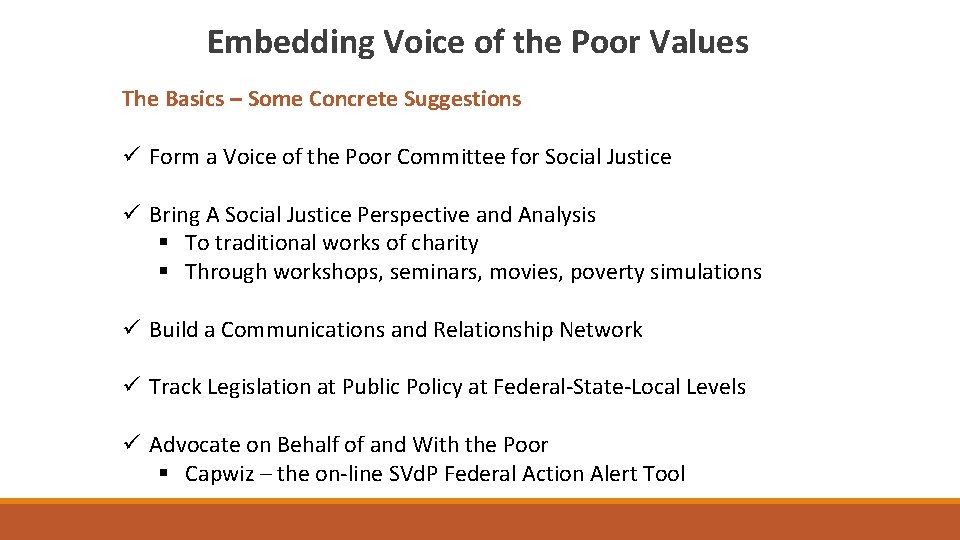 Embedding Voice of the Poor Values

The Basics – Some Concrete Suggestions

✓ Form a Voice of the Poor Committee for Social Justice

✓ Bring A Social Justice Perspective and Analysis
▪ To traditional works of charity
▪ Through workshops, seminars, movies, poverty simulations

✓ Build a Communications and Relationship Network

✓ Track Legislation at Public Policy at Federal-State-Local Levels

✓ Advocate on Behalf of and With the Poor
▪ Capwiz – the on-line SVdP Federal Action Alert Tool